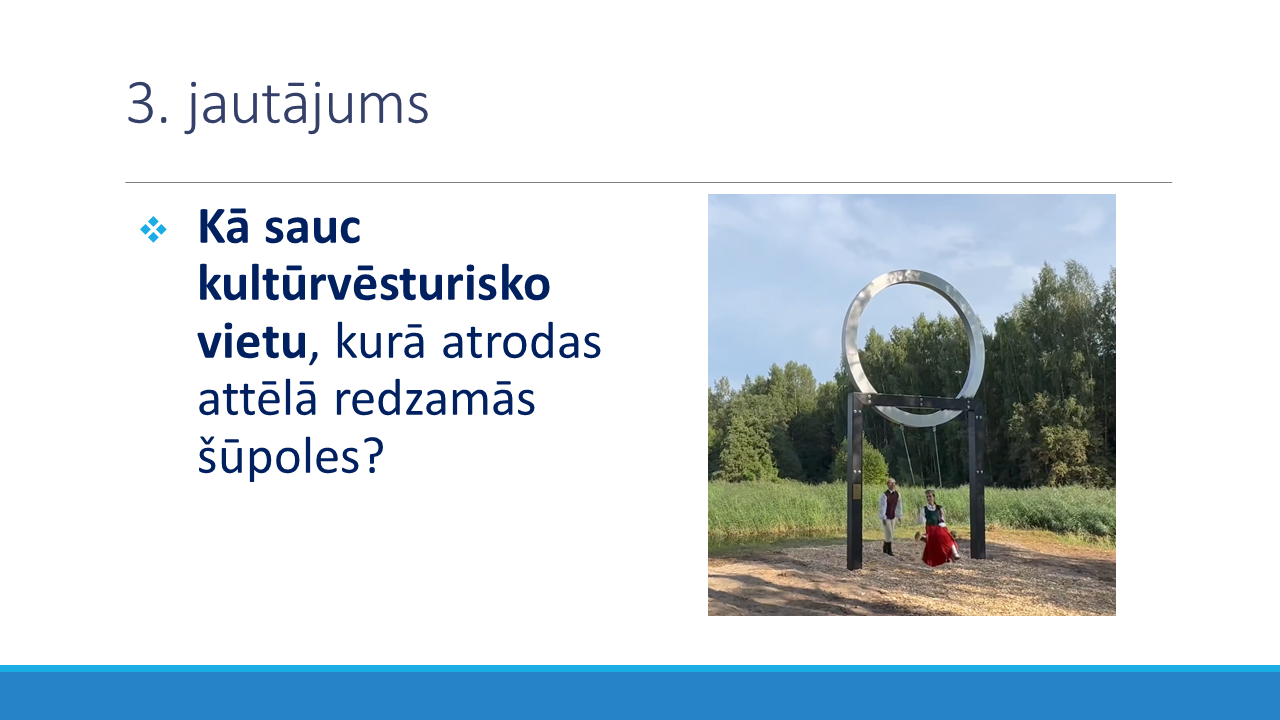 3. jautājums

Kā sauc kultūrvēsturisko vietu, kurā atrodas attēlā redzamās šūpoles?